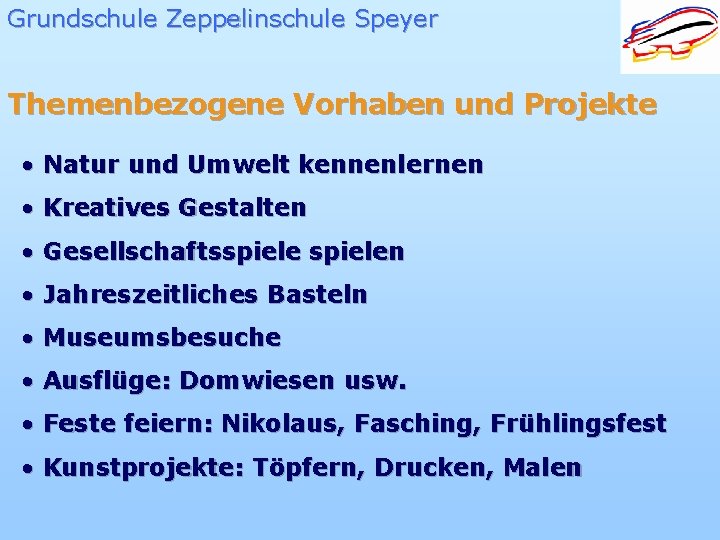 Grundschule Zeppelinschule Speyer

Themenbezogene Vorhaben und Projekte

• Natur und Umwelt kennenlernen
• Kreatives Gestalten
• Gesellschaftsspiele spielen
• Jahreszeitliches Basteln
• Museumsbesuche
• Ausflüge: Domwiesen usw.
• Feste feiern: Nikolaus, Fasching, Frühlingsfest
• Kunstprojekte: Töpfern, Drucken, Malen